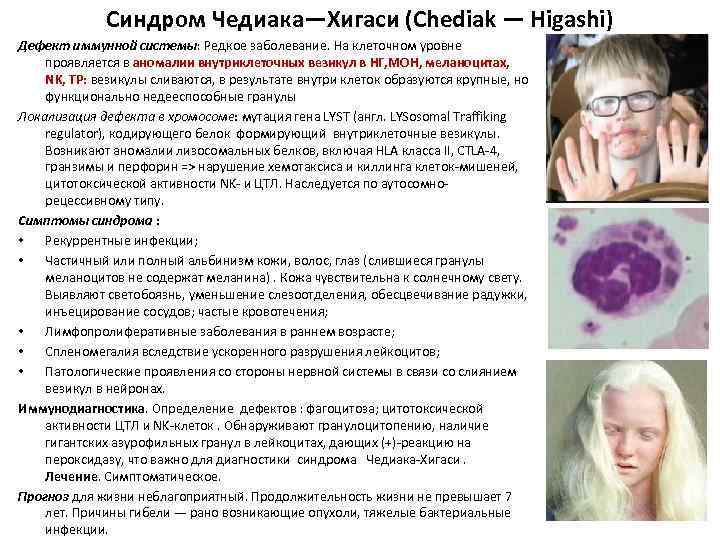 Синдром Чедиака—Хигаси (Chediak — Higashi)

Дефект иммунной системы: Редкое заболевание. На клеточном уровне проявляется в аномалии внутриклеточных везикул в НГ,МОН, меланоцитах, NK, ТР: везикулы сливаются, в результате внутри клеток образуются крупные, но функционально недееспособные гранулы

Локализация дефекта в хромосоме: мутация гена LYST (англ. LYSosomal Traffiking regulator), кодирующего белок формирующий внутриклеточные везикулы. Возникают аномалии лизосомальных белков, включая HLA класса II, CTLA-4, гранзимы и перфорин => нарушение хемотаксиса и киллинга клеток-мишеней, цитотоксической активности NK- и ЦТЛ. Наследуется по аутосомно-рецессивному типу.

Симптомы синдрома :

• Рекуррентные инфекции;

• Частичный или полный альбинизм кожи, волос, глаз (слившиеся гранулы меланоцитов не содержат меланина) . Кожа чувствительна к солнечному свету. Выявляют светобоязнь, уменьшение слезоотделения, обесцвечивание радужки, инъецирование сосудов; частые кровотечения;

• Лимфопролиферативные заболевания в раннем возрасте;

• Спленомегалия вследствие ускоренного разрушения лейкоцитов;

• Патологические проявления со стороны нервной системы в связи со слиянием везикул в нейронах.

Иммунодиагностика. Определение дефектов : фагоцитоза; цитотоксической активности ЦТЛ и NK-клеток . Обнаруживают гранулоцитопению, наличие гигантских азурофильных гранул в лейкоцитах, дающих (+)-реакцию на пероксидазу, что важно для диагностики синдрома Чедиака-Хигаси .

Лечение. Симптоматическое.

Прогноз для жизни неблагоприятный. Продолжительность жизни не превышает 7 лет. Причины гибели — рано возникающие опухоли, тяжелые бактериальные инфекции.